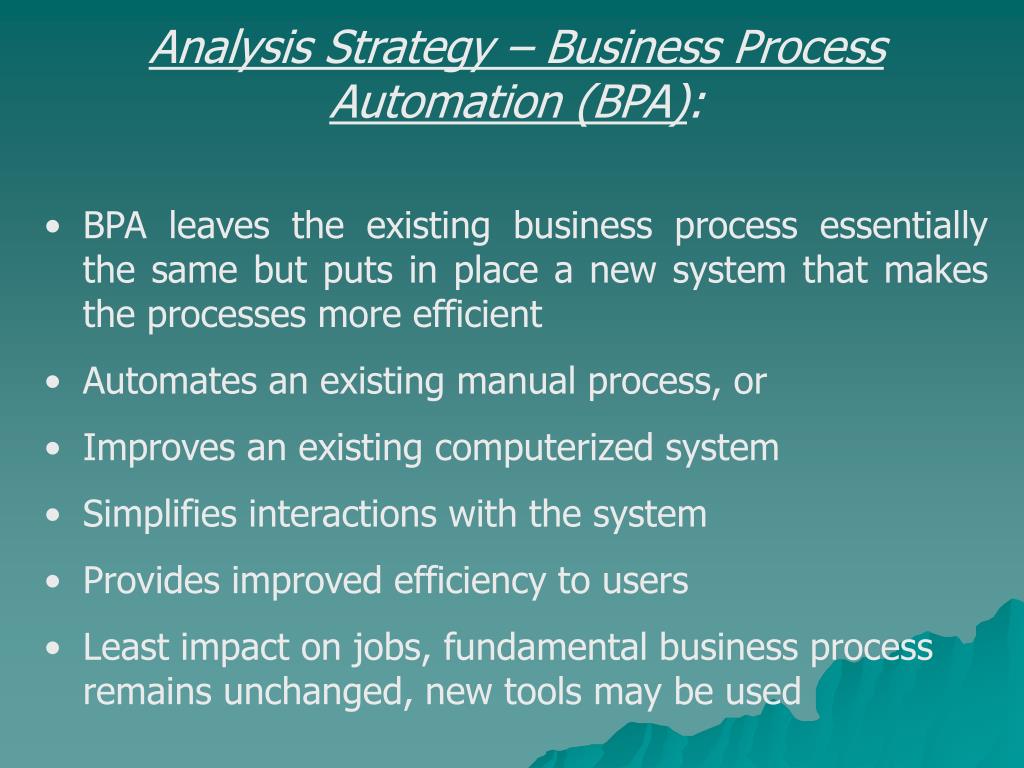 Analysis Strategy – Business Process Automation (BPA):

• BPA leaves the existing business process essentially the same but puts in place a new system that makes the processes more efficient

• Automates an existing manual process, or

• Improves an existing computerized system

• Simplifies interactions with the system

• Provides improved efficiency to users

• Least impact on jobs, fundamental business process remains unchanged, new tools may be used